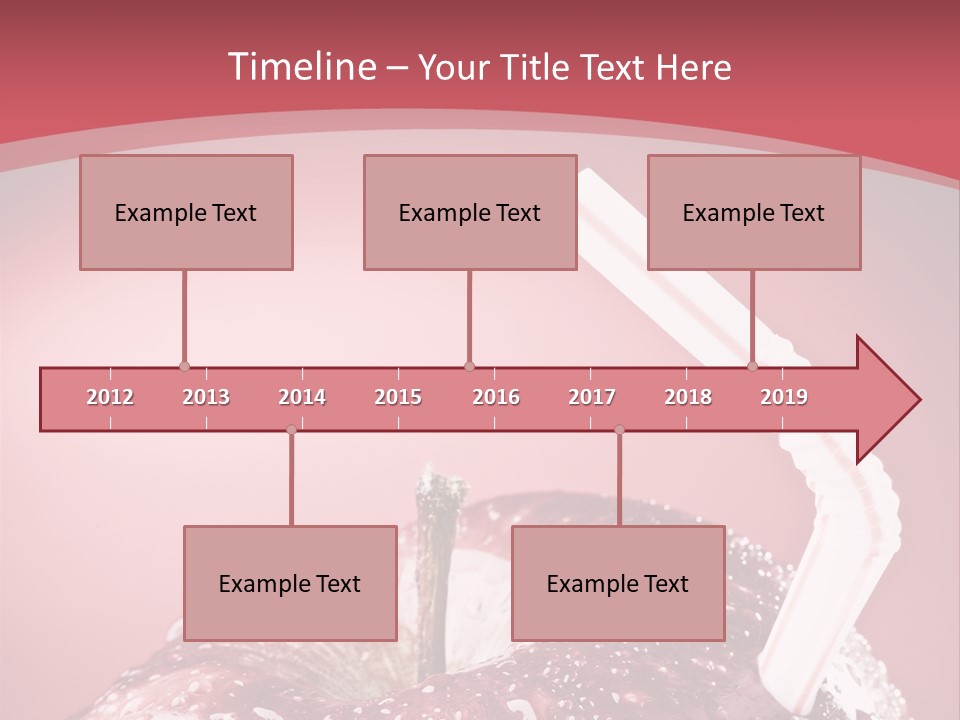 Timeline – Your Title Text Here

Example Text

Example Text

Example Text

2012 2013 2014 2015 2016 2017 2018 2019

Example Text

Example Text